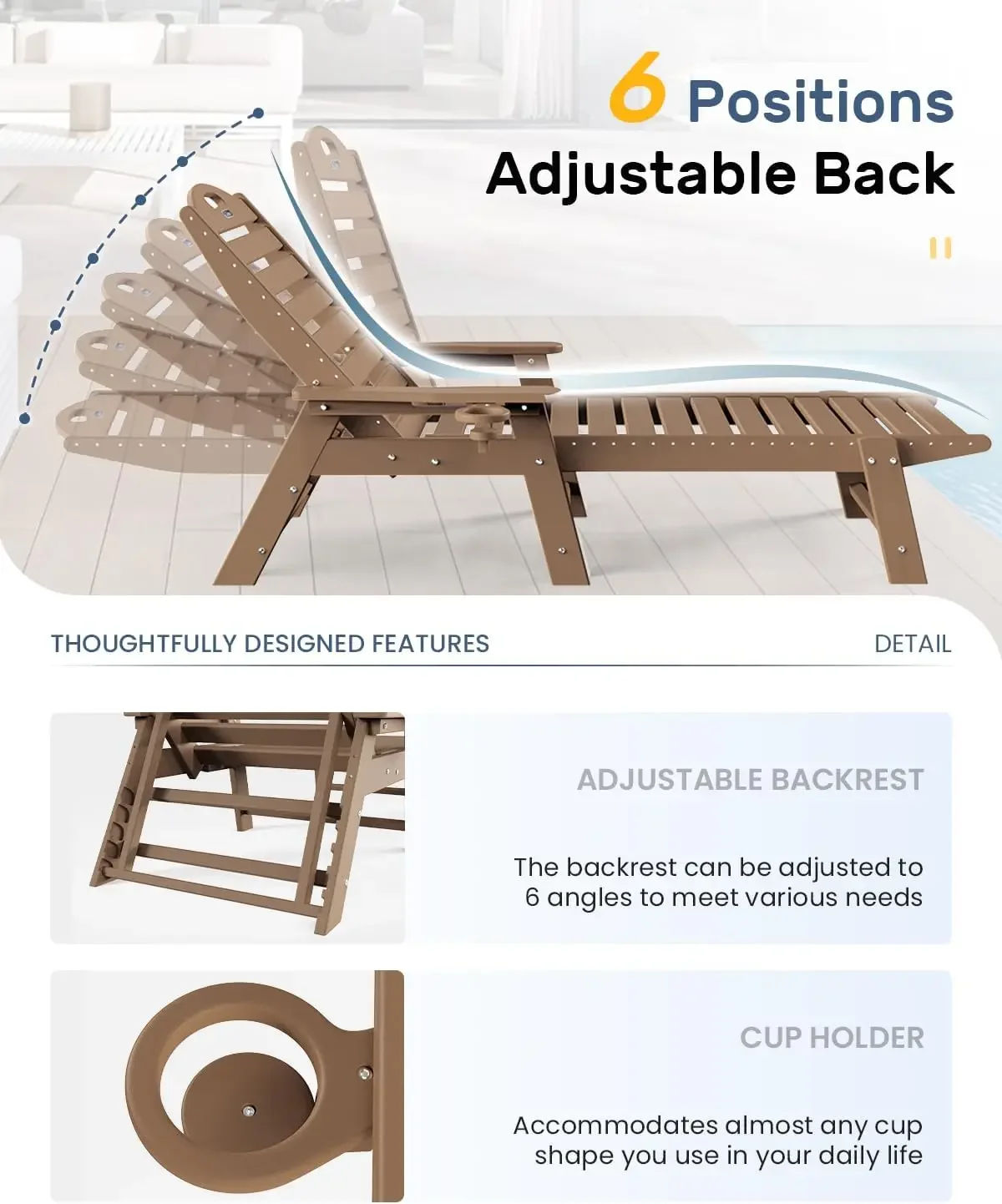 6 Positions
Adjustable Back

THOUGHTFULLY DESIGNED FEATURES

DETAIL

ADJUSTABLE BACKREST

The backrest can be adjusted to 6 angles to meet various needs

CUP HOLDER

Accommodates almost any cup shape you use in your daily life